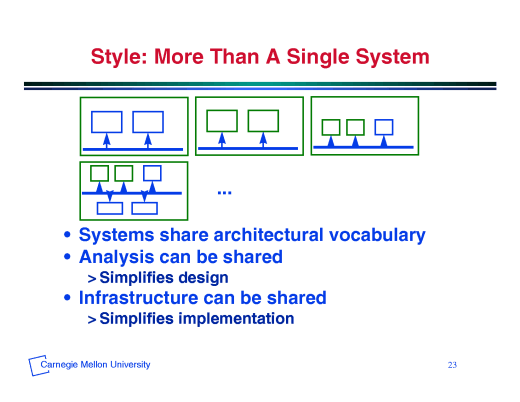 Style: More Than A Single System

...

• Systems share architectural vocabulary
• Analysis can be shared
> Simplifies design
• Infrastructure can be shared
> Simplifies implementation

Carnegie Mellon University

23